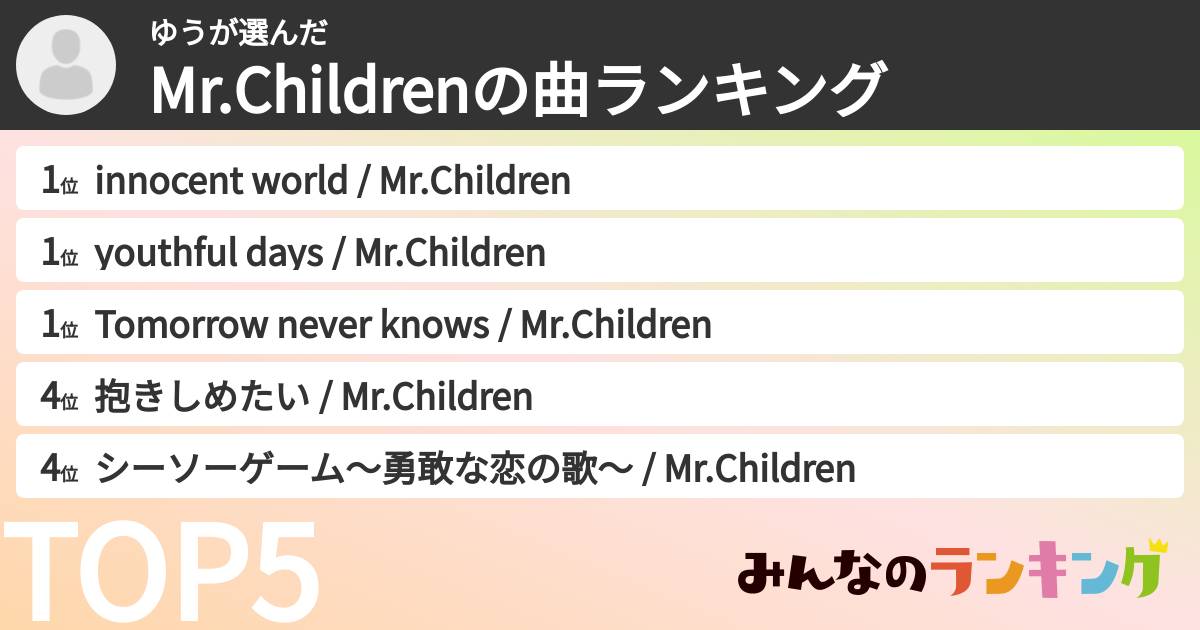 ゆうが選んだ
Mr.Childrenの曲ランキング

1位 innocent world / Mr.Children

1位 youthful days / Mr.Children

1位 Tomorrow never knows / Mr.Children

4位 抱きしめたい / Mr.Children

4位 シーソーゲーム〜勇敢な恋の歌〜 / Mr.Children

TOP5

みんなのランキング